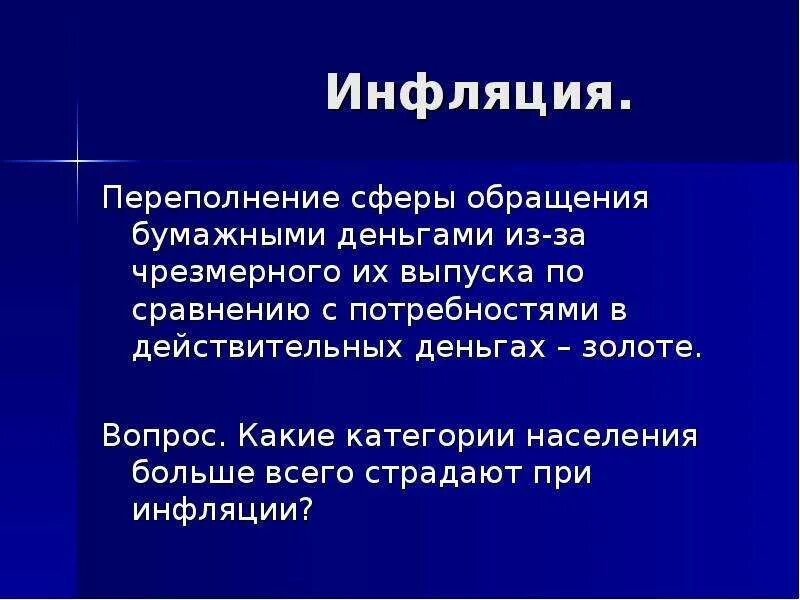 Инфляция.

Переполнение сферы обращения бумажными деньгами из-за чрезмерного их выпуска по сравнению с потребностями в действительных деньгах – золоте.

Вопрос. Какие категории населения больше всего страдают при инфляции?